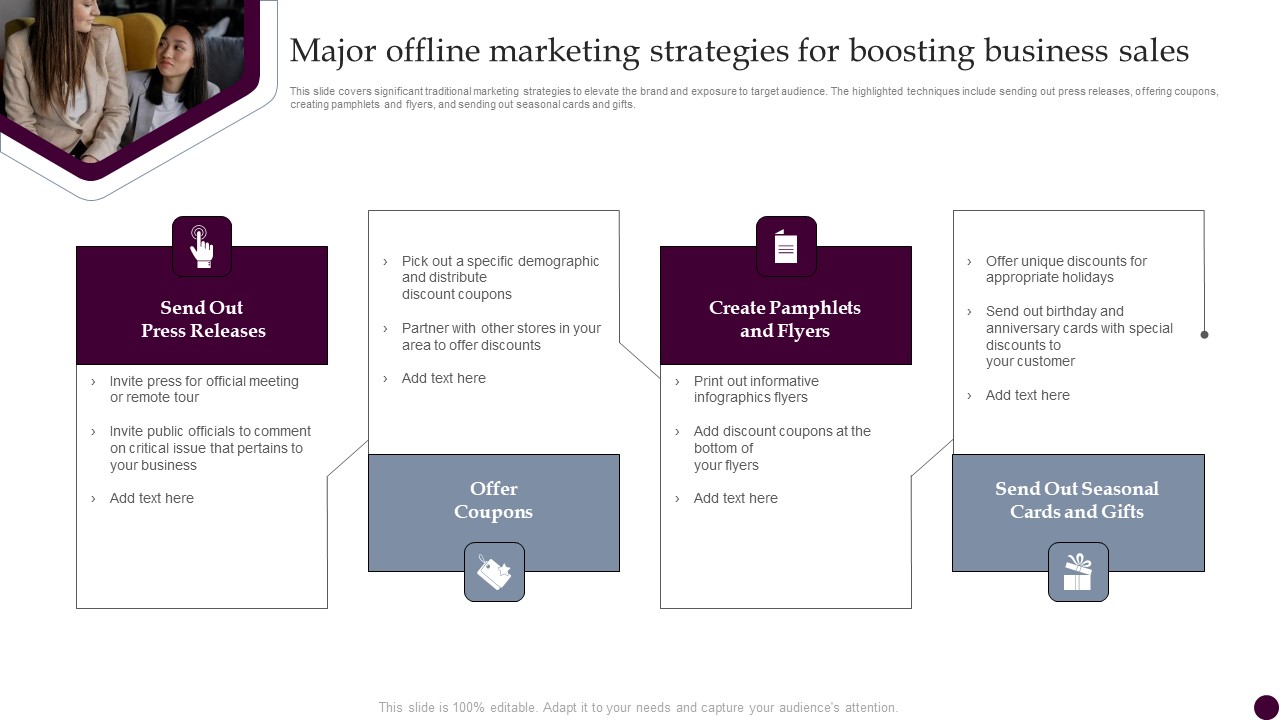 Major offline marketing strategies for boosting business sales

This slide covers significant traditional marketing strategies to elevate the brand and exposure to target audience. The highlighted techniques include sending out press releases, offering coupons, creating pamphlets and flyers, and sending out seasonal cards and gifts.

Send Out Press Releases

› Invite press for official meeting or remote tour

› Invite public officials to comment on critical issue that pertains to your business

› Add text here

› Pick out a specific demographic and distribute discount coupons

› Partner with other stores in your area to offer discounts

› Add text here

Offer Coupons

Create Pamphlets and Flyers

› Print out informative infographics flyers

› Add discount coupons at the bottom of your flyers

› Add text here

› Offer unique discounts for appropriate holidays

› Send out birthday and anniversary cards with special discounts to your customer

› Add text here

Send Out Seasonal Cards and Gifts

This slide is 100% editable. Adapt it to your needs and capture your audience's attention.